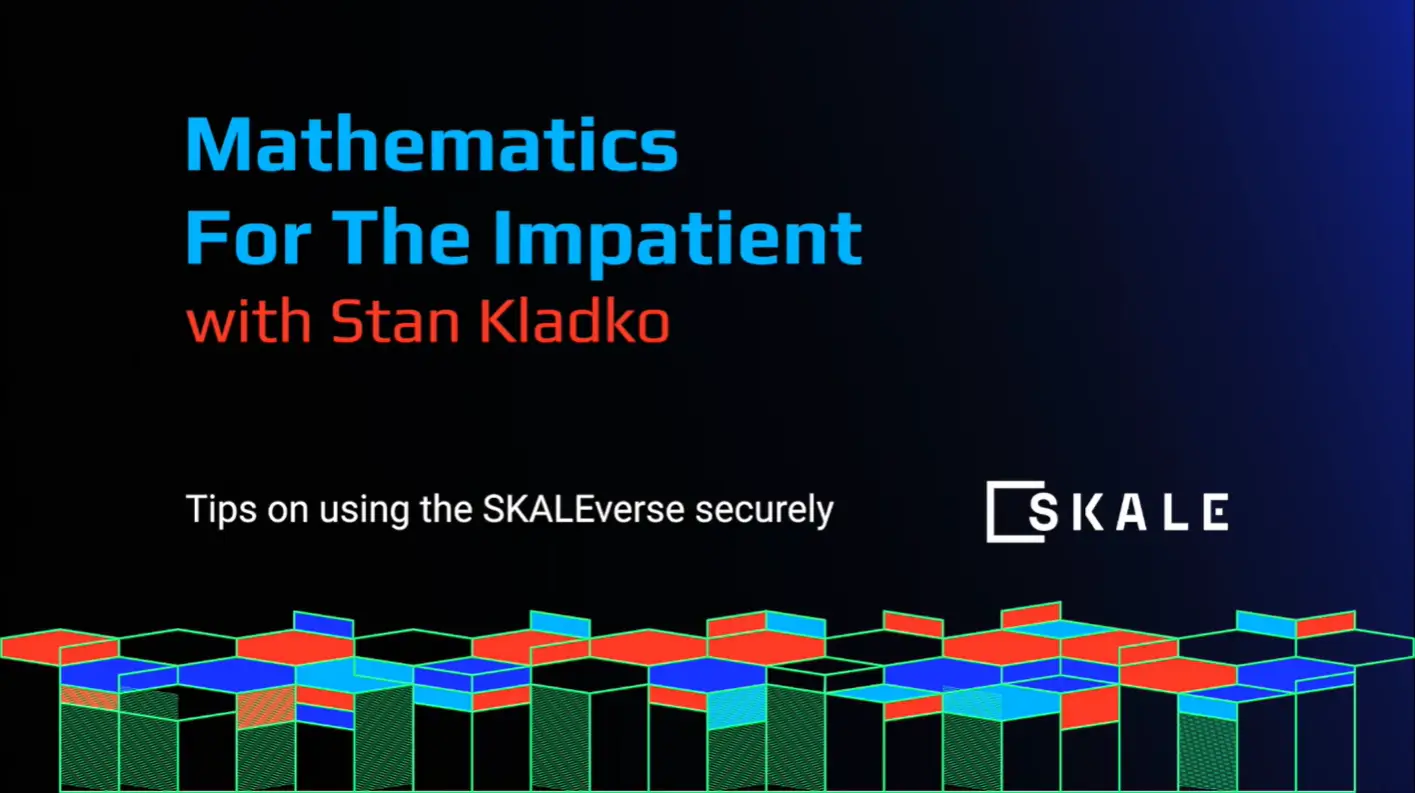 Mathematics
For The Impatient
with Stan Kladko

Tips on using the SKALEverse securely

SKALE